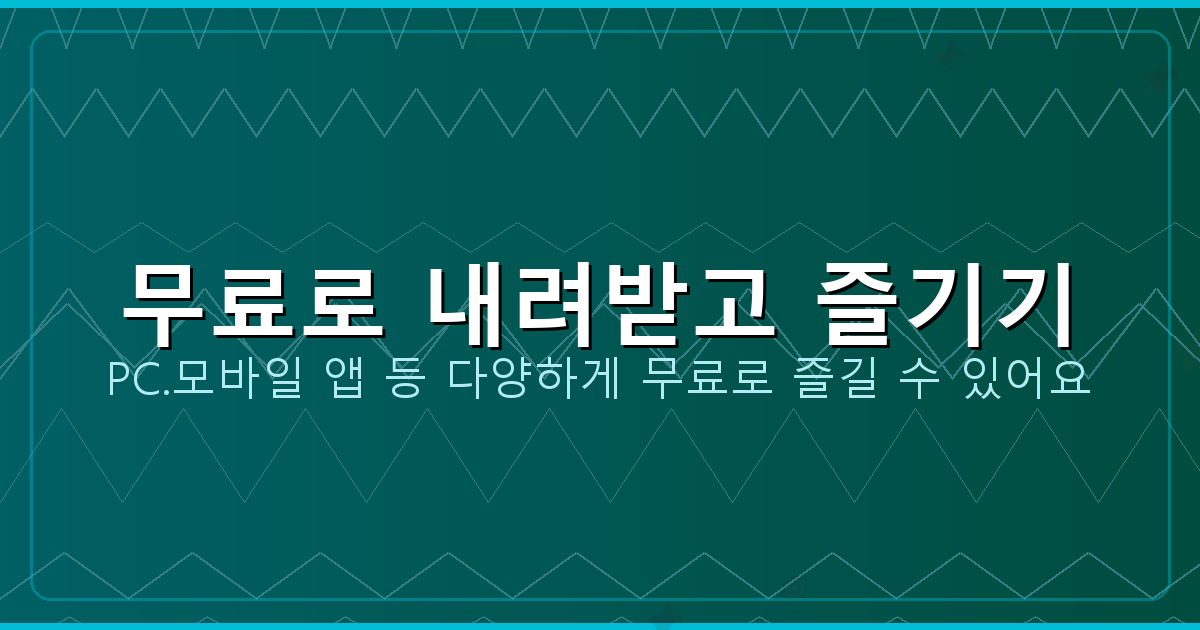 무료로 내려받고 즐기기

PC.모바일 앱 등 다양하게 무료로 즐길 수 있어요